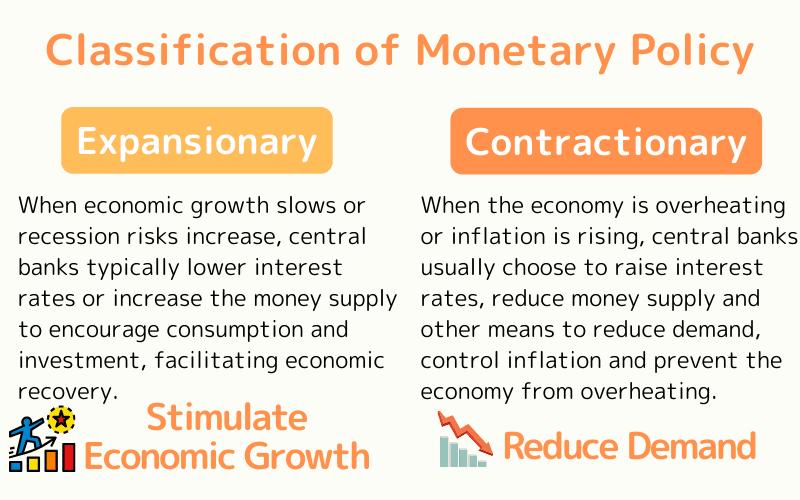 Classification of Monetary Policy

Expansionary

When economic growth slows or recession risks increase, central banks typically lower interest rates or increase the money supply to encourage consumption and investment, facilitating economic recovery.

Stimulate Economic Growth

Contractionary

When the economy is overheating or inflation is rising, central banks usually choose to raise interest rates, reduce money supply and other means to reduce demand, control inflation and prevent the economy from overheating.

Reduce Demand